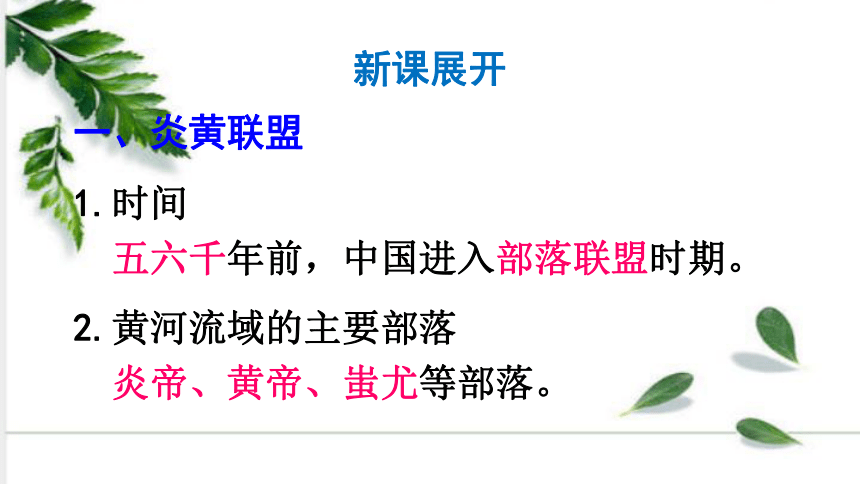 新课展开

一、炎黄联盟

1. 时间

五六千年前，中国进入部落联盟时期。

2. 黄河流域的主要部落

炎帝、黄帝、蚩尤等部落。